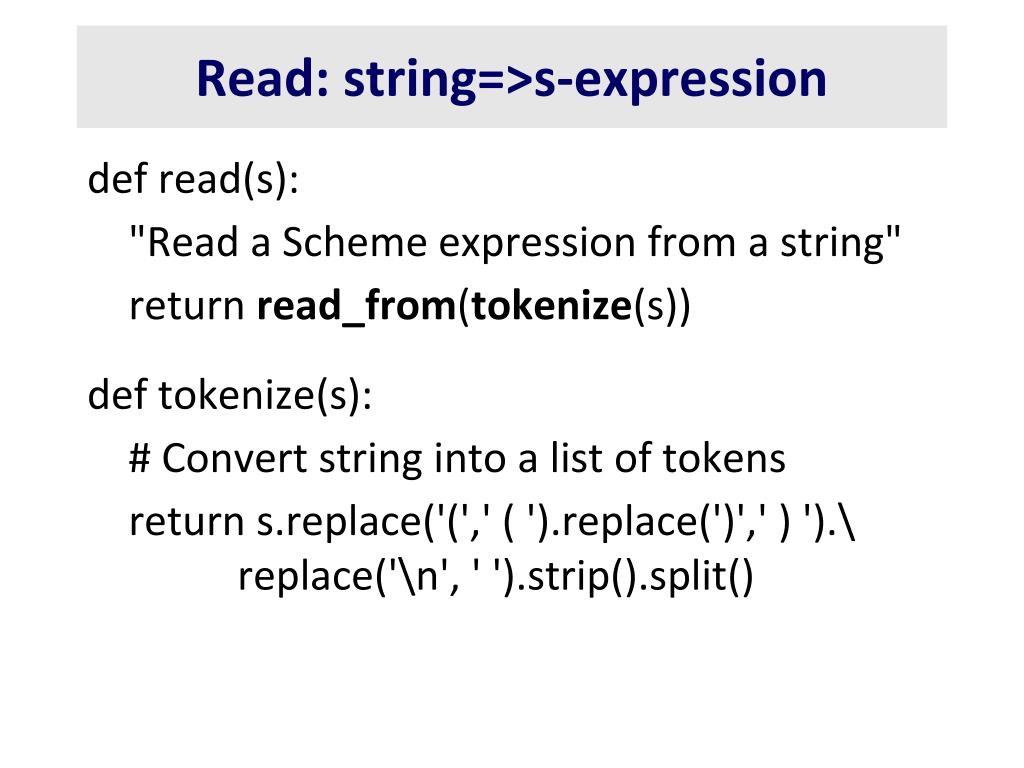 Read: string=>s-expression

def read(s):
 "Read a Scheme expression from a string"
 return read_from(tokenize(s))

def tokenize(s):
 # Convert string into a list of tokens
 return s.replace('(',' ( ').replace(')',' ) ').\
 replace('\n', ' ').strip().split()